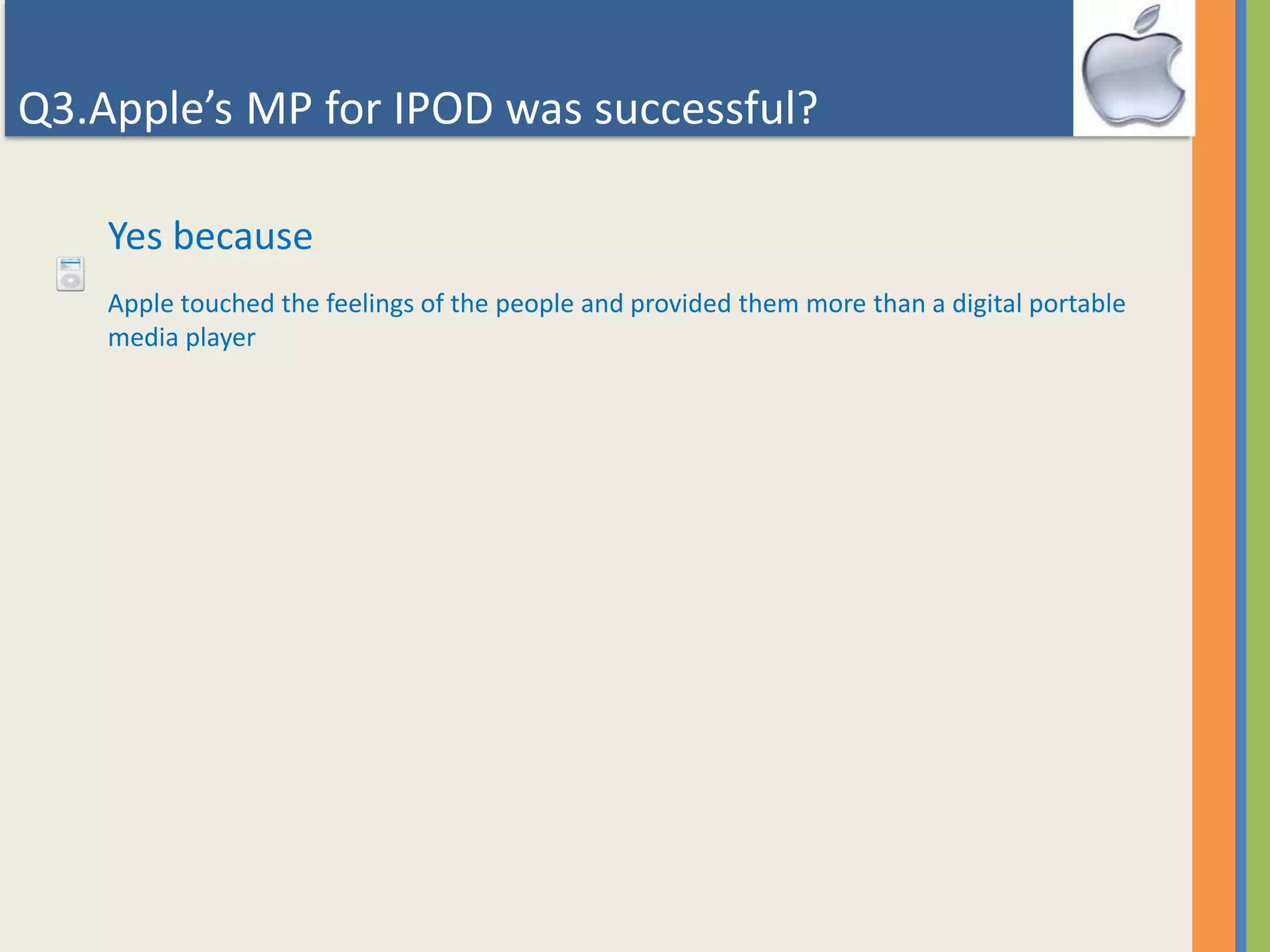 Q3.Apple’s MP for IPOD was successful?

Yes because

Apple touched the feelings of the people and provided them more than a digital portable media player